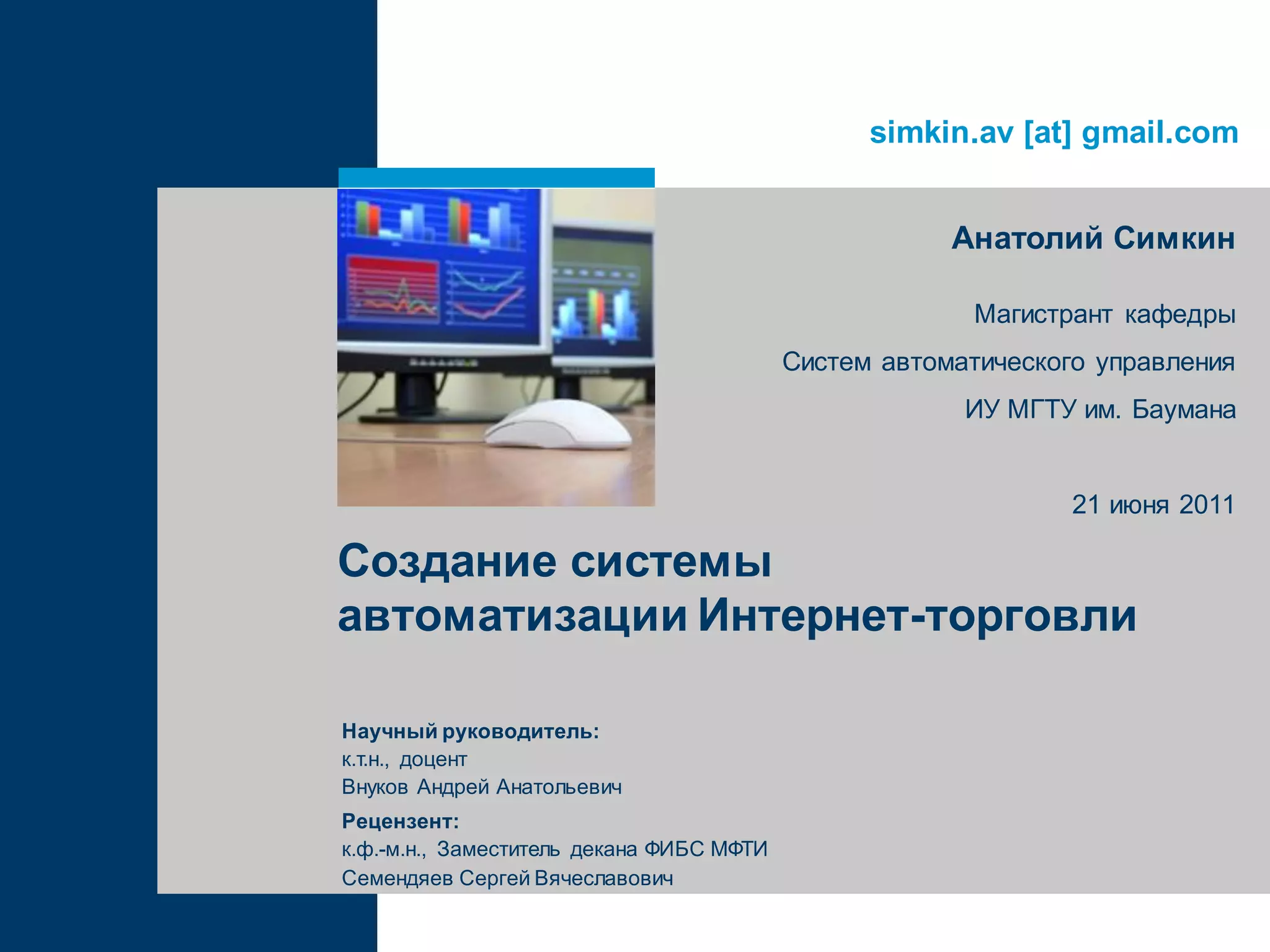 simkin.av [at] gmail.com

Анатолий Симкин

Магистрант кафедры
Систем автоматического управления
ИУ МГТУ им. Баумана

21 июня 2011

Создание системы автоматизации Интернет-торговли

Научный руководитель:
к.т.н., доцент
Внуков Андрей Анатольевич

Рецензент:
к.ф.-м.н., Заместитель декана ФИБС МФТИ
Семендяев Сергей Вячеславович